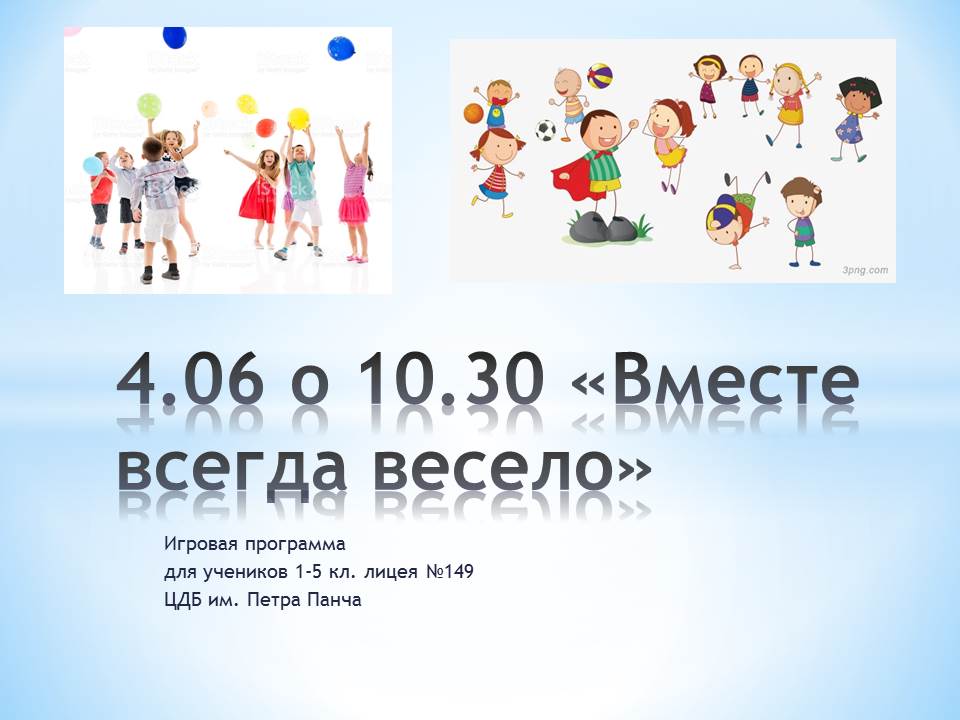 3png.com

4.06 о 10.30 «Вместе всегда весело»

Игровая программа
для учеников 1-5 кл. лицея №149
ЦДБ им. Петра Панча